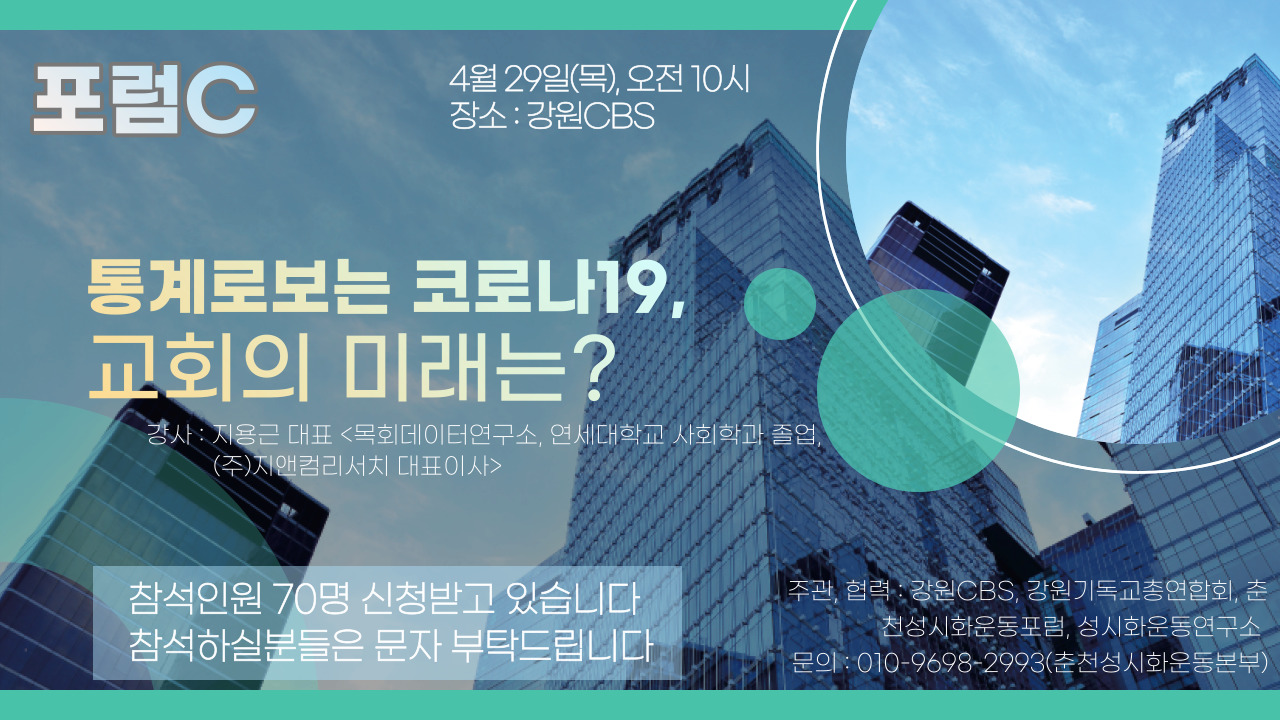 포럼C

4월 29일(목), 오전 10시
장소 : 강원CBS

통계로보는 코로나19,
교회의 미래는?

강사 : 지용근 대표 <목회데이터연구소, 연세대학교 사회학과 졸업, (주)지앤컴리서치 대표이사>

참석인원 70명 신청받고 있습니다
참석하실분들은 문자 부탁드립니다

주관, 협력 : 강원CBS, 강원기독교총연합회, 춘천성시화운동포럼, 성시화운동연구소
문의 : 010-9698-2993(춘천성시화운동본부)